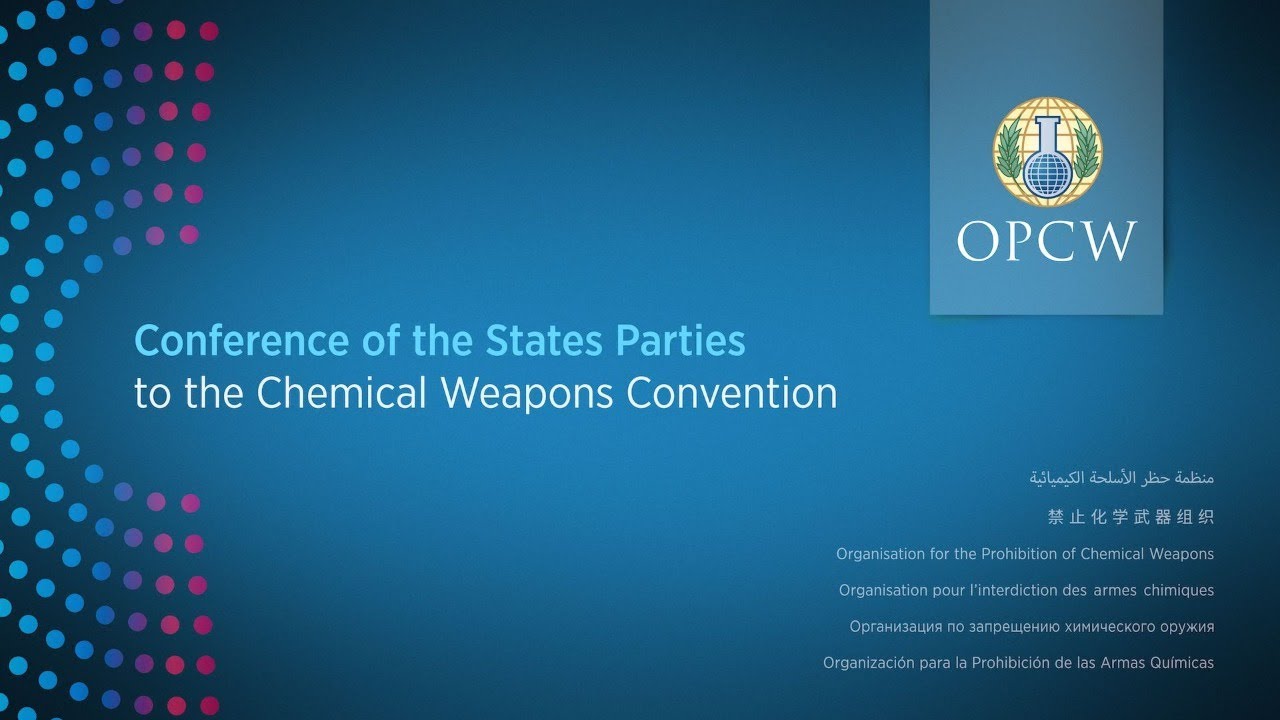 OPCW

Conference of the States Parties
to the Chemical Weapons Convention

منظمة حظر الأسلحة الكيميائية

禁止化学武器组织

Organisation for the Prohibition of Chemical Weapons

Organisation pour l'interdiction des armes chimiques

Организация по запрещению химического оружия

Organización para la Prohibición de las Armas Químicas